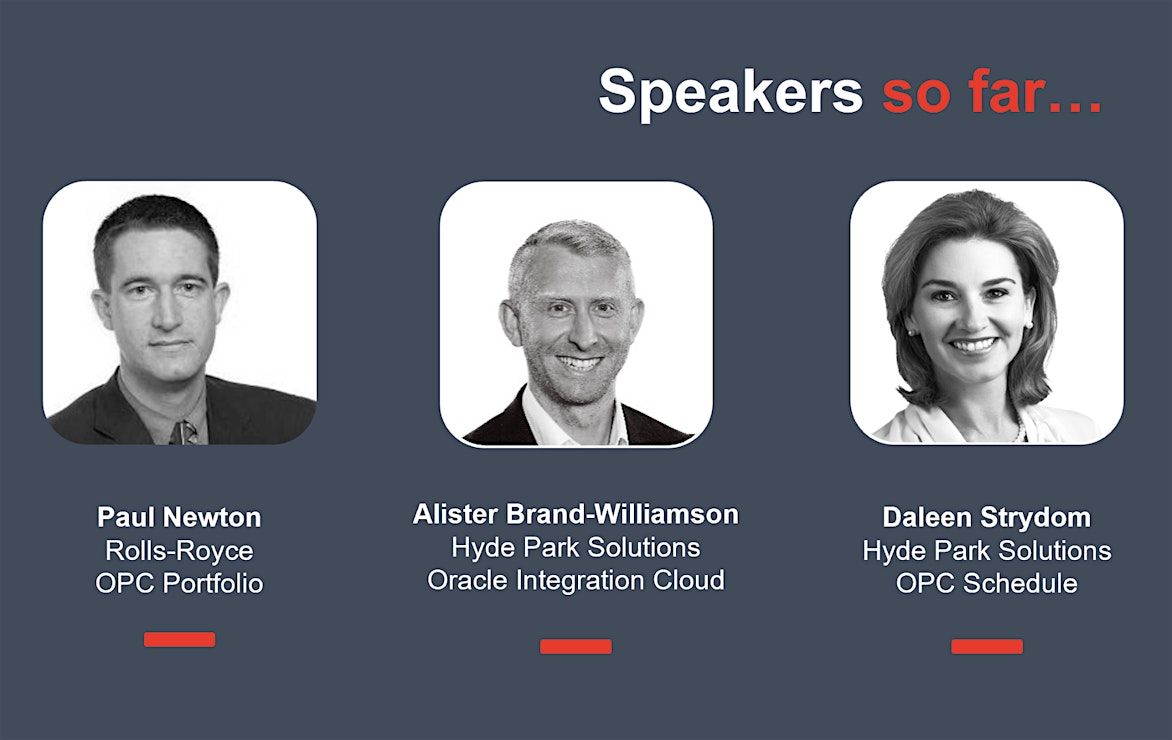 Speakers so far…

Paul Newton
Rolls-Royce
OPC Portfolio

Alister Brand-Williamson
Hyde Park Solutions
Oracle Integration Cloud

Daleen Strydom
Hyde Park Solutions
OPC Schedule